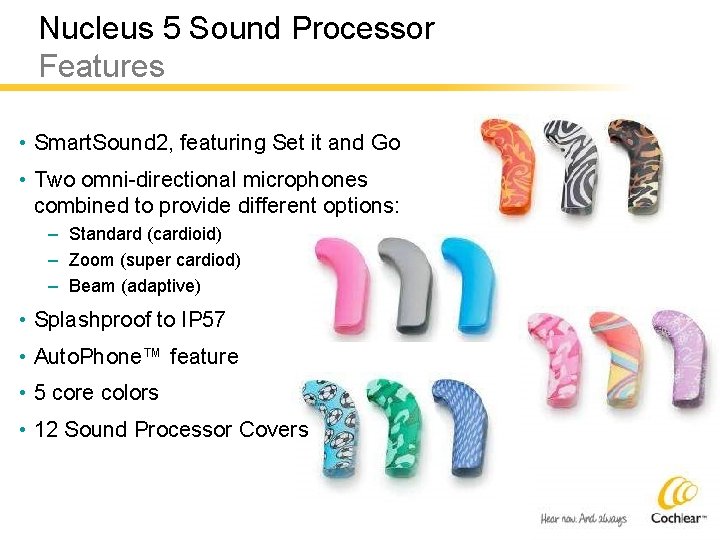 Nucleus 5 Sound Processor
Features

• SmartSound2, featuring Set it and Go
• Two omni-directional microphones combined to provide different options:
– Standard (cardioid)
– Zoom (super cardiod)
– Beam (adaptive)
• Splashproof to IP57
• AutoPhone™ feature
• 5 core colors
• 12 Sound Processor Covers

Hear now. And always

Cochlear™